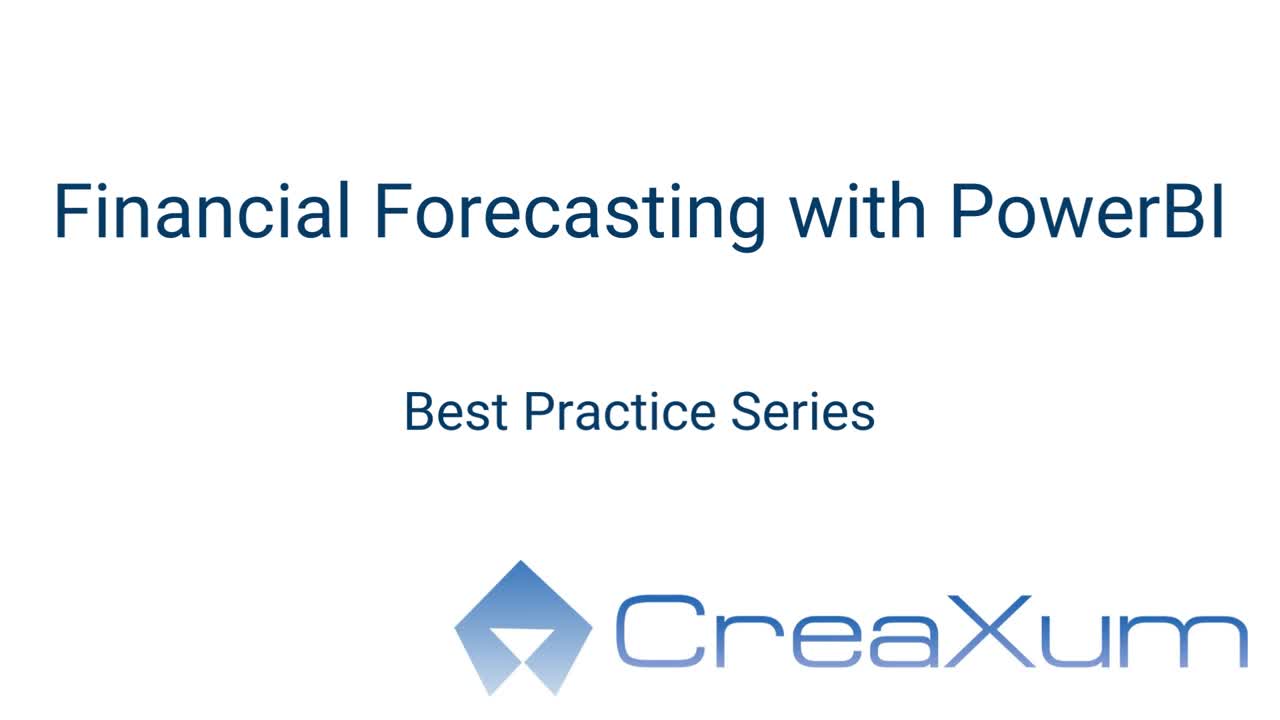 Financial Forecasting with PowerBI

Best Practice Series

CreaXum